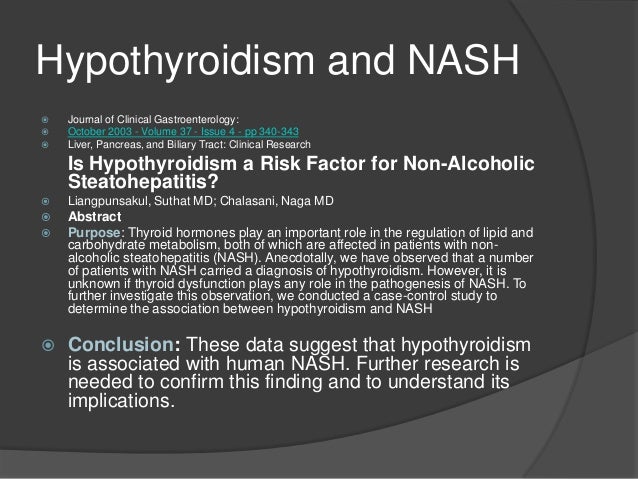 Hypothyroidism and NASH

Journal of Clinical Gastroenterology:

October 2003 - Volume 37 - Issue 4 - pp 340-343

Liver, Pancreas, and Biliary Tract: Clinical Research

Is Hypothyroidism a Risk Factor for Non-Alcoholic Steatohepatitis?

Liangpunsakul, Suthat MD; Chalasani, Naga MD

Abstract

Purpose: Thyroid hormones play an important role in the regulation of lipid and carbohydrate metabolism, both of which are affected in patients with non-alcoholic steatohepatitis (NASH). Anecdotally, we have observed that a number of patients with NASH carried a diagnosis of hypothyroidism. However, it is unknown if thyroid dysfunction plays any role in the pathogenesis of NASH. To further investigate this observation, we conducted a case-control study to determine the association between hypothyroidism and NASH

Conclusion: These data suggest that hypothyroidism is associated with human NASH. Further research is needed to confirm this finding and to understand its implications.